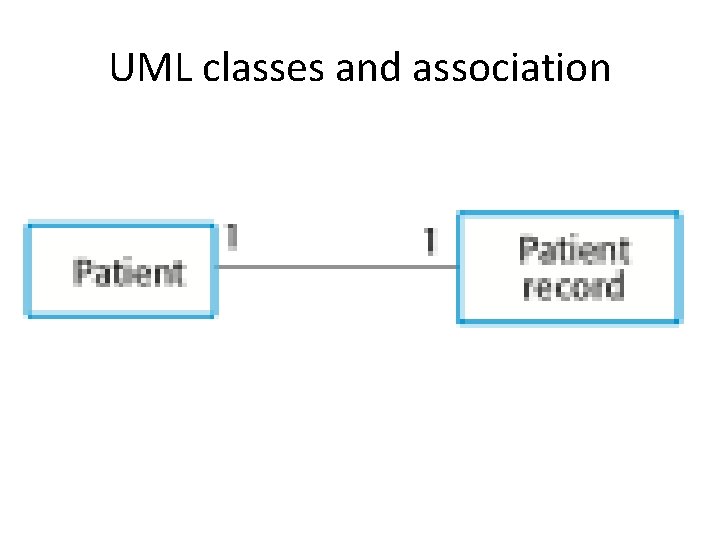 UML classes and association

Patient

1

1

Patient record